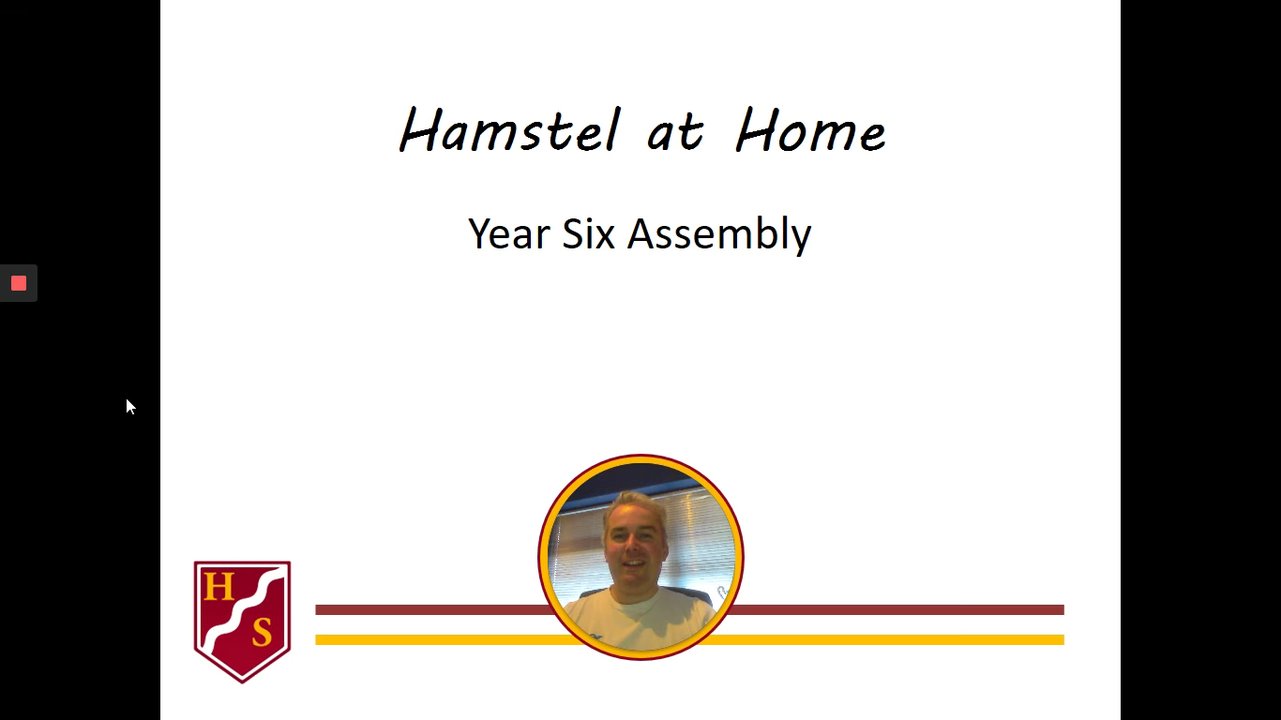 Hamstel at Home

Year Six Assembly

H S